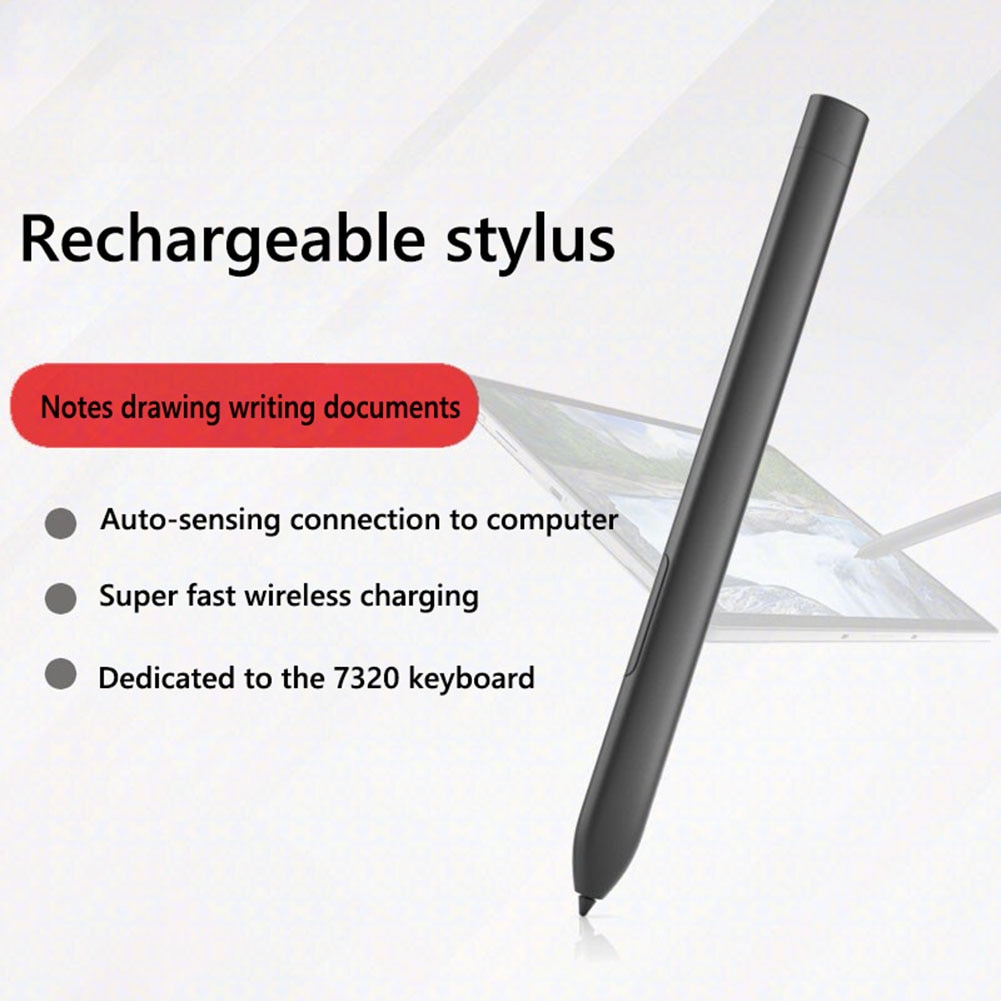 Rechargeable stylus

Notes drawing writing documents

Auto-sensing connection to computer

Super fast wireless charging

Dedicated to the 7320 keyboard